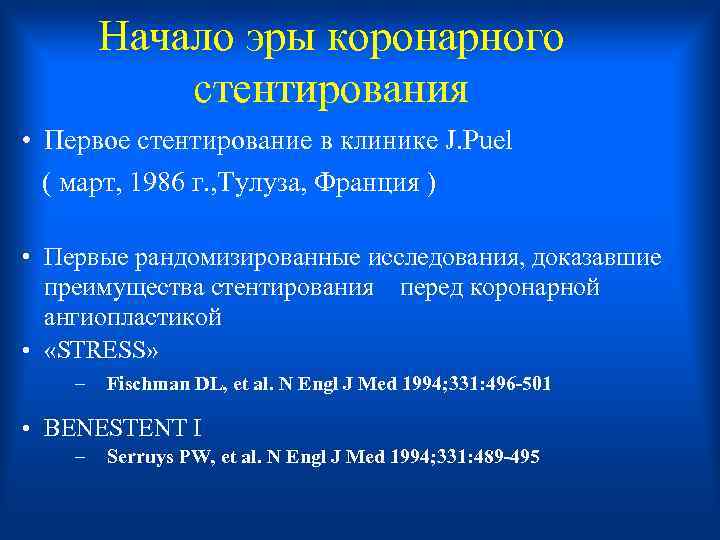 Начало эры коронарного стентирования

• Первое стентирование в клинике J.Puel

( март, 1986 г.,Тулуза, Франция )

• Первые рандомизированные исследования, доказавшие преимущества стентирования перед коронарной ангиопластикой

• «STRESS»

– Fischman DL, et al. N Engl J Med 1994;331:496-501

• BENESTENT I

– Serruys PW, et al. N Engl J Med 1994;331:489-495